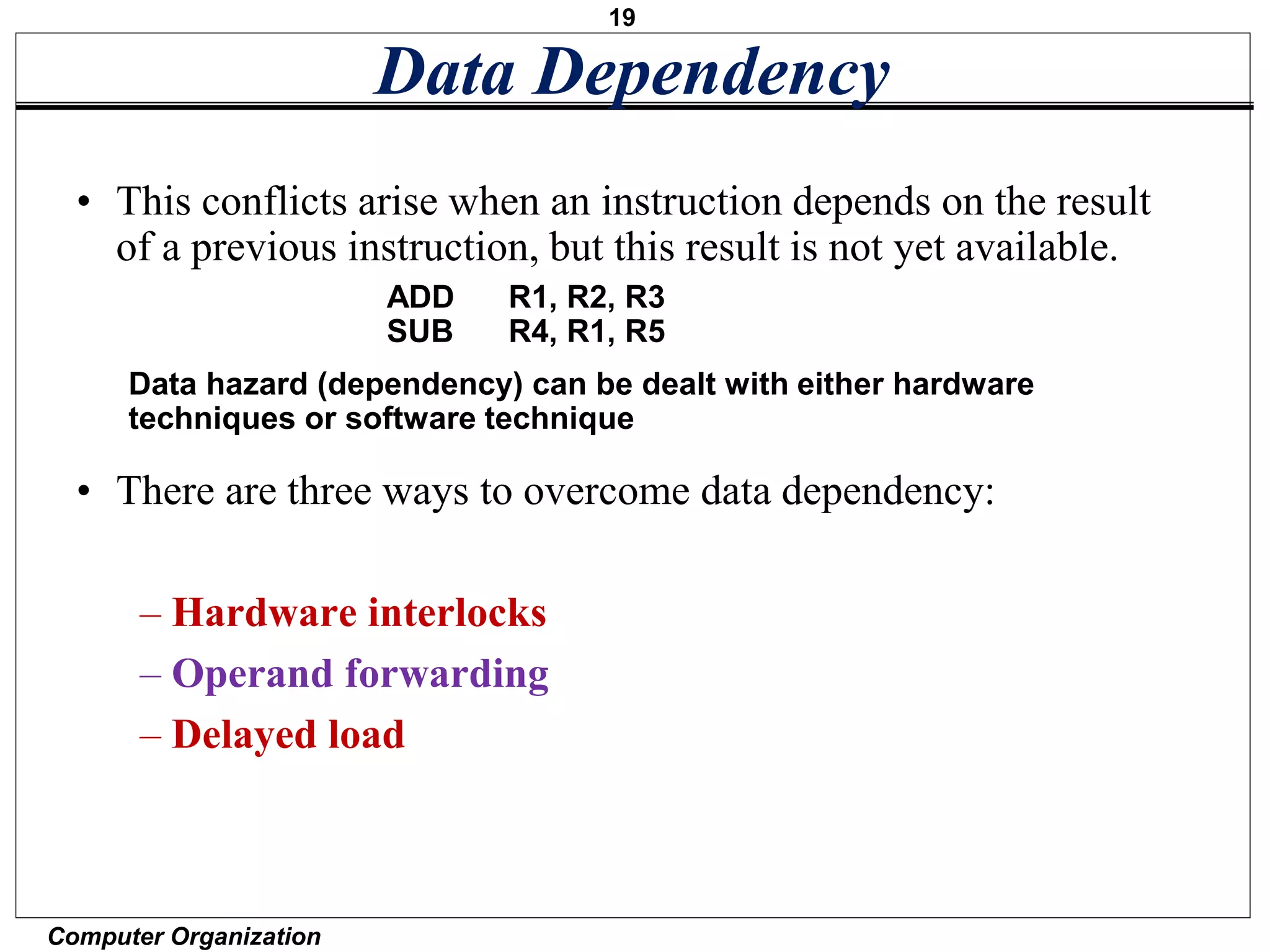 19

Data Dependency

• This conflicts arise when an instruction depends on the result of a previous instruction, but this result is not yet available.

ADD R1, R2, R3
SUB R4, R1, R5

Data hazard (dependency) can be dealt with either hardware techniques or software technique

• There are three ways to overcome data dependency:

– Hardware interlocks
– Operand forwarding
– Delayed load

Computer Organization